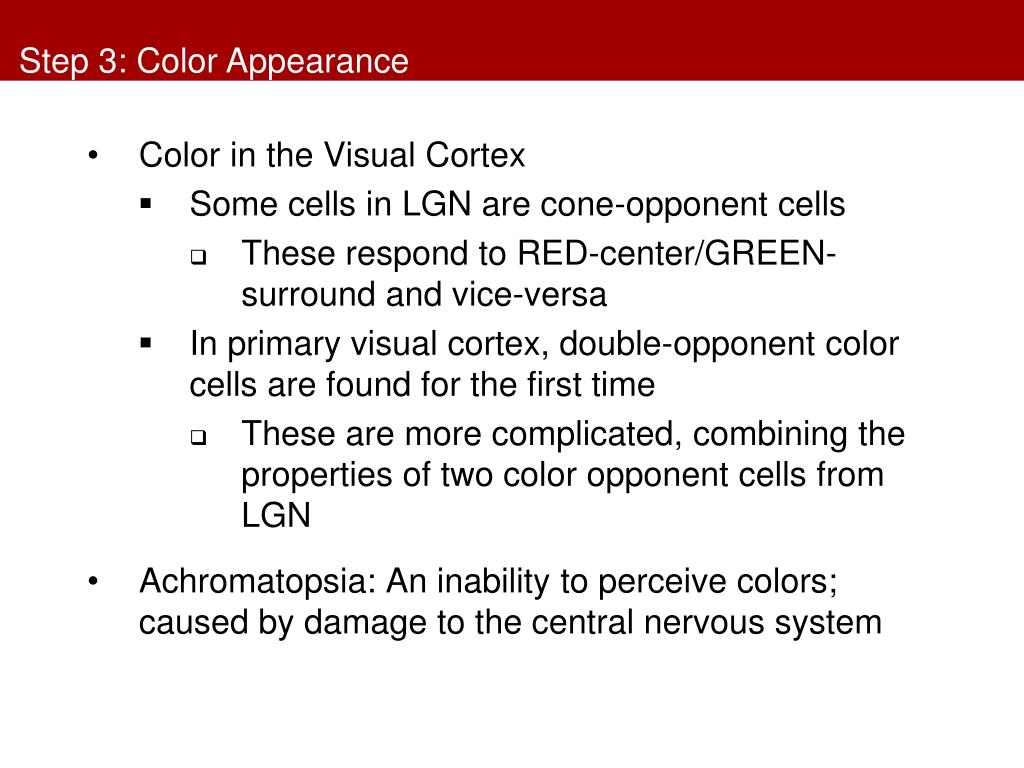 Step 3: Color Appearance

• Color in the Visual Cortex
▪ Some cells in LGN are cone-opponent cells
❑ These respond to RED-center/GREEN-surround and vice-versa
▪ In primary visual cortex, double-opponent color cells are found for the first time
❑ These are more complicated, combining the properties of two color opponent cells from LGN

• Achromatopsia: An inability to perceive colors; caused by damage to the central nervous system